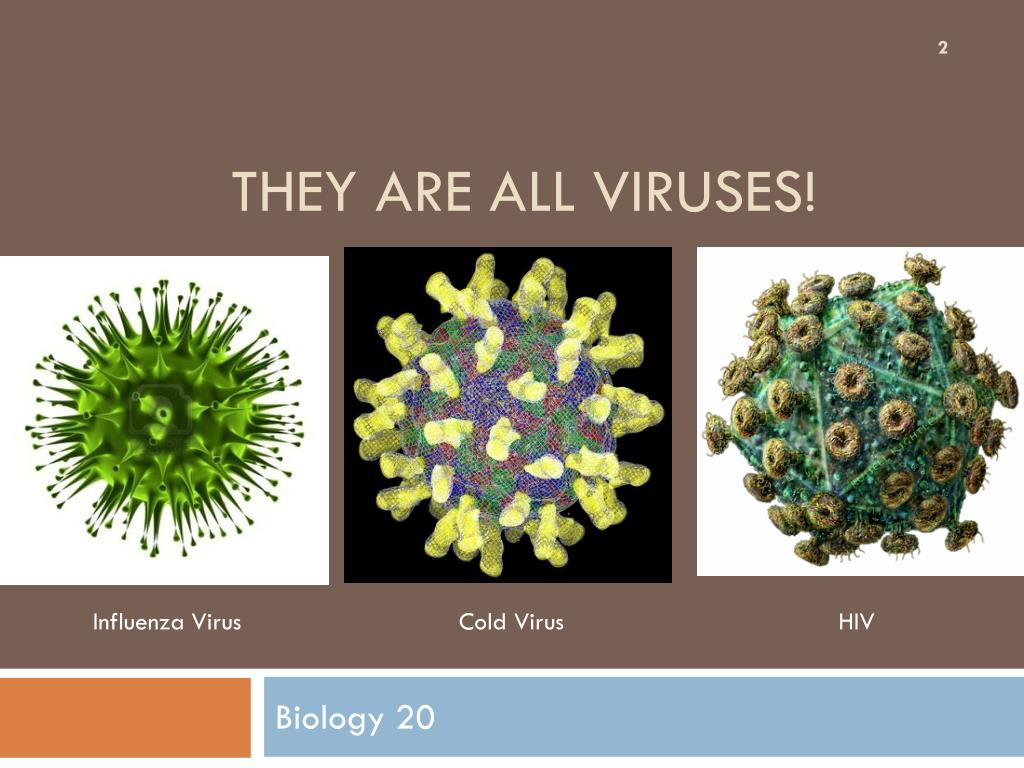 2

THEY ARE ALL VIRUSES!

Influenza Virus

Cold Virus

HIV

Biology 20